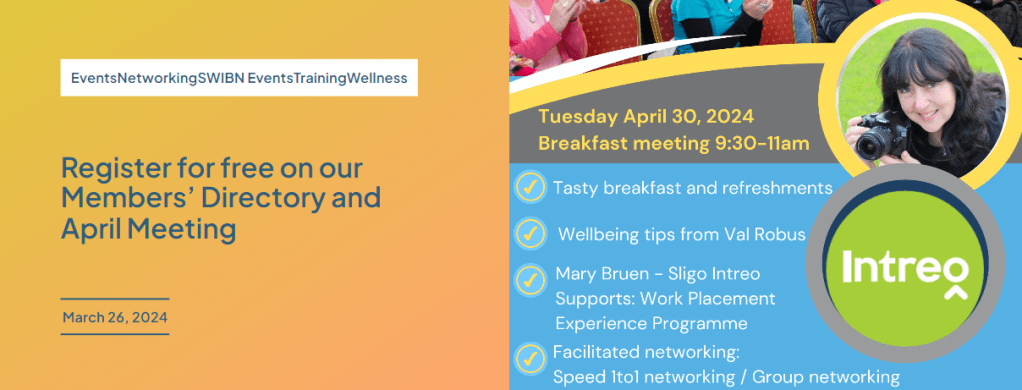 EventsNetworkingSWIBN EventsTrainingWellness

Register for free on our Members' Directory and April Meeting

March 26, 2024

Tuesday April 30, 2024
Breakfast meeting 9:30-11am

Tasty breakfast and refreshments

Wellbeing tips from Val Robus

Mary Bruen - Sligo Intreo Supports: Work Placement Experience Programme

Facilitated networking: Speed 1to1 networking / Group networking

Intreo